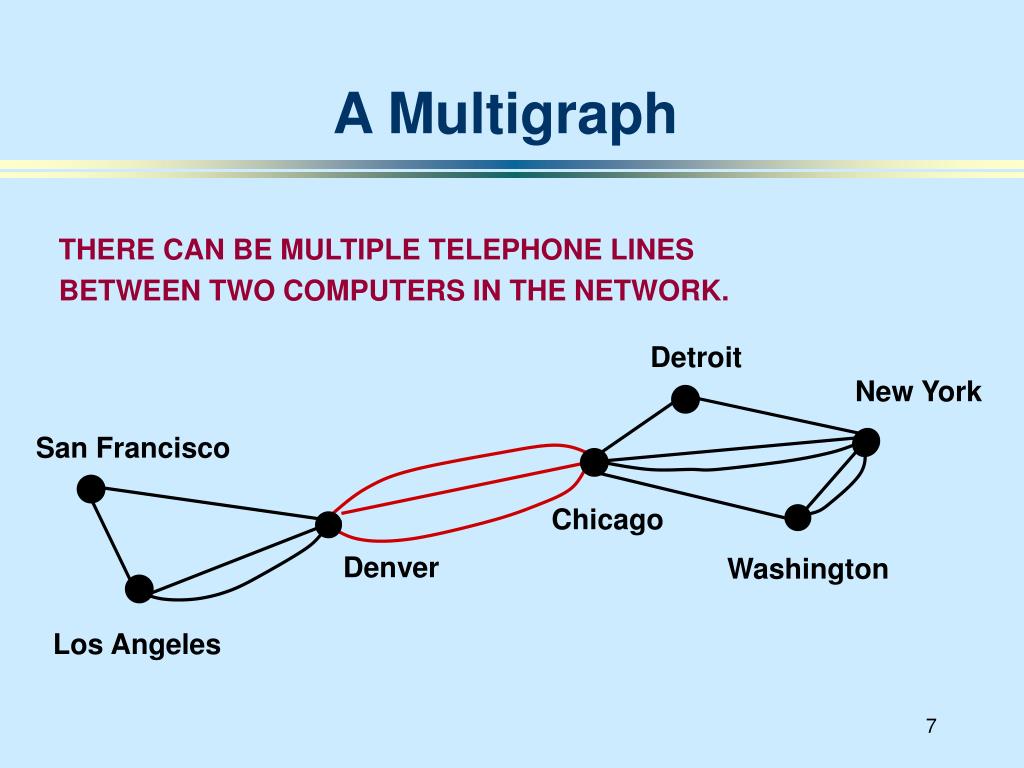 A Multigraph

THERE CAN BE MULTIPLE TELEPHONE LINES BETWEEN TWO COMPUTERS IN THE NETWORK.

Detroit

New York

San Francisco

Chicago

Denver

Washington

Los Angeles

7